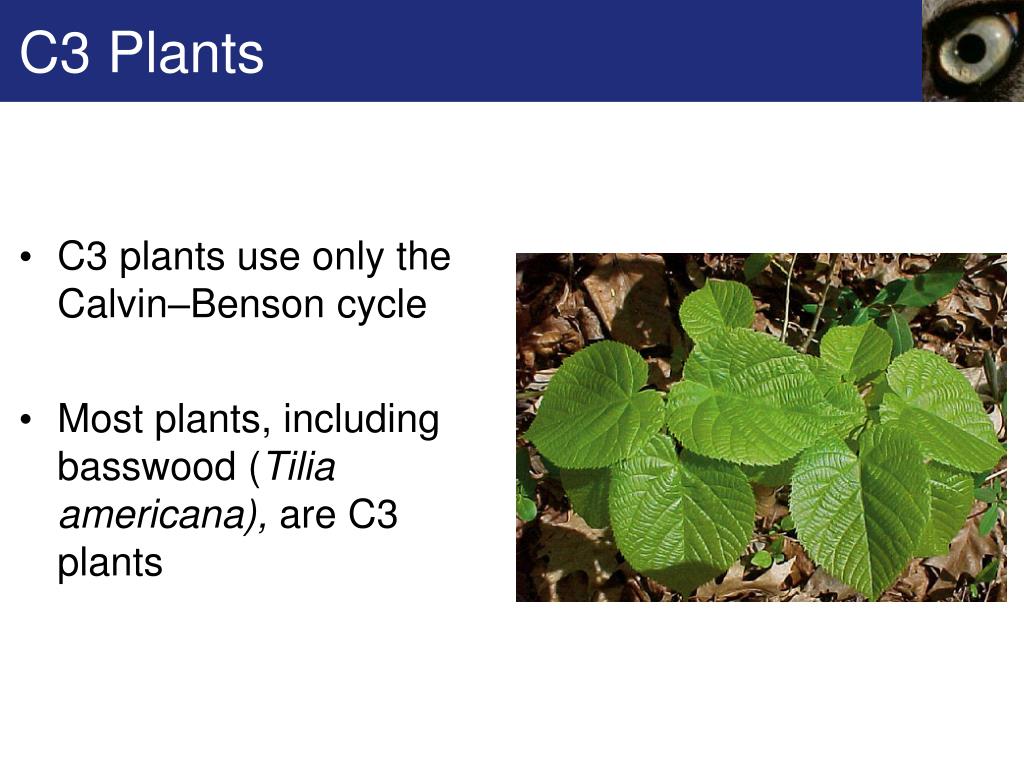 C3 Plants

• C3 plants use only the Calvin–Benson cycle

• Most plants, including basswood (Tilia americana), are C3 plants